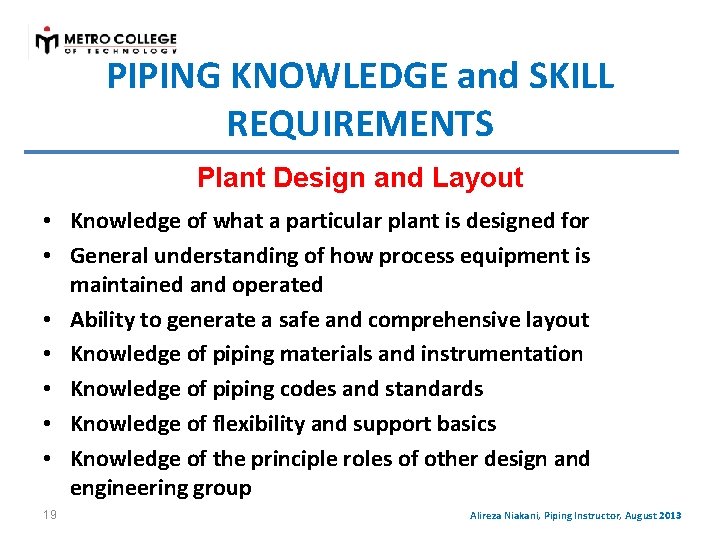 METRO COLLEGE
OF TECHNOLOGY

PIPING KNOWLEDGE and SKILL REQUIREMENTS

Plant Design and Layout

• Knowledge of what a particular plant is designed for
• General understanding of how process equipment is maintained and operated
• Ability to generate a safe and comprehensive layout
• Knowledge of piping materials and instrumentation
• Knowledge of piping codes and standards
• Knowledge of flexibility and support basics
• Knowledge of the principle roles of other design and engineering group

19

Alireza Niakani, Piping Instructor, August 2013